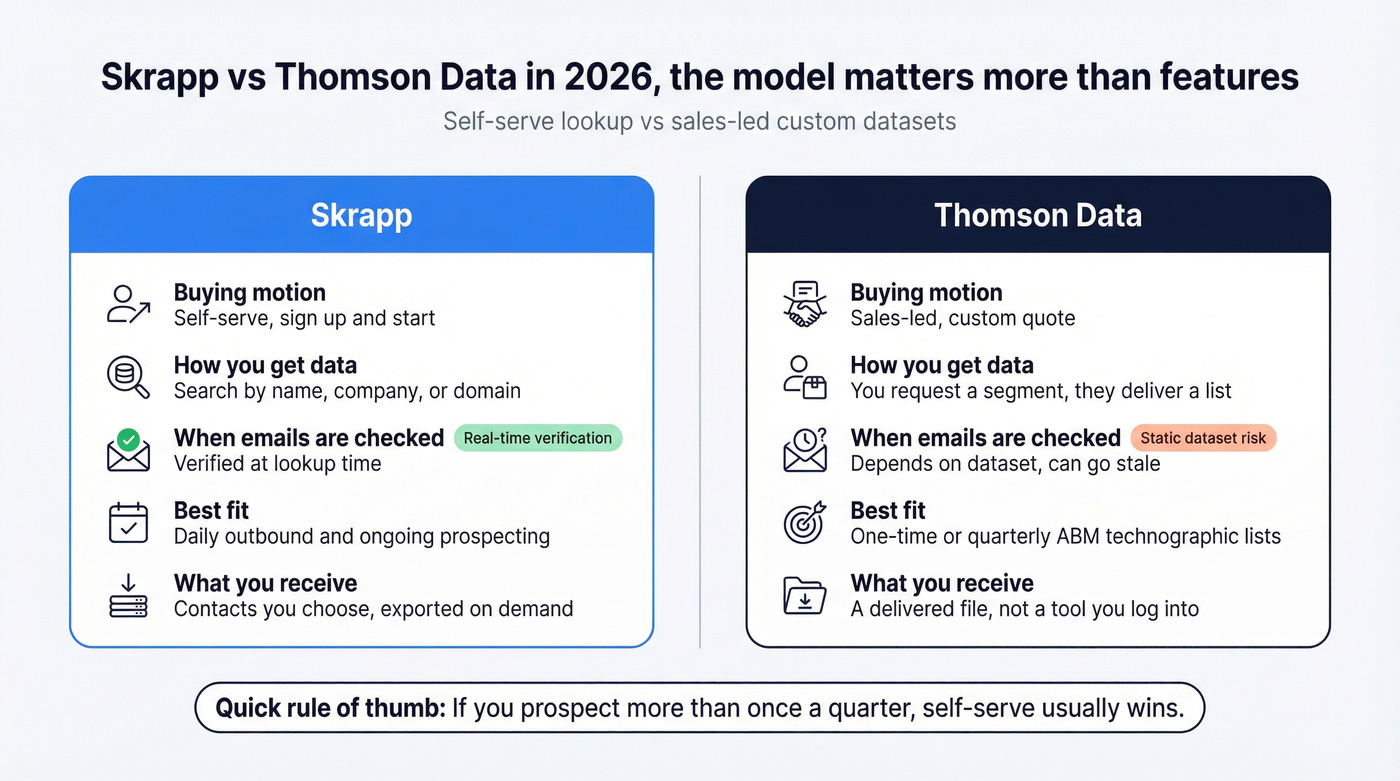 Skrapp vs Thomson Data in 2026, the model matters more than features

Self-serve lookup vs sales-led custom datasets

Skrapp

Buying motion
Self-serve, sign up and start

How you get data
Search by name, company, or domain

When emails are checked Real-time verification
Verified at lookup time

Best fit
Daily outbound and ongoing prospecting

What you receive
Contacts you choose, exported on demand

Thomson Data

Buying motion
Sales-led, custom quote

How you get data
You request a segment, they deliver a list

When emails are checked Static dataset risk
Depends on dataset, can go stale

Best fit
One-time or quarterly ABM technographic lists

What you receive
A delivered file, not a tool you log into

Quick rule of thumb: If you prospect more than once a quarter, self-serve usually wins.